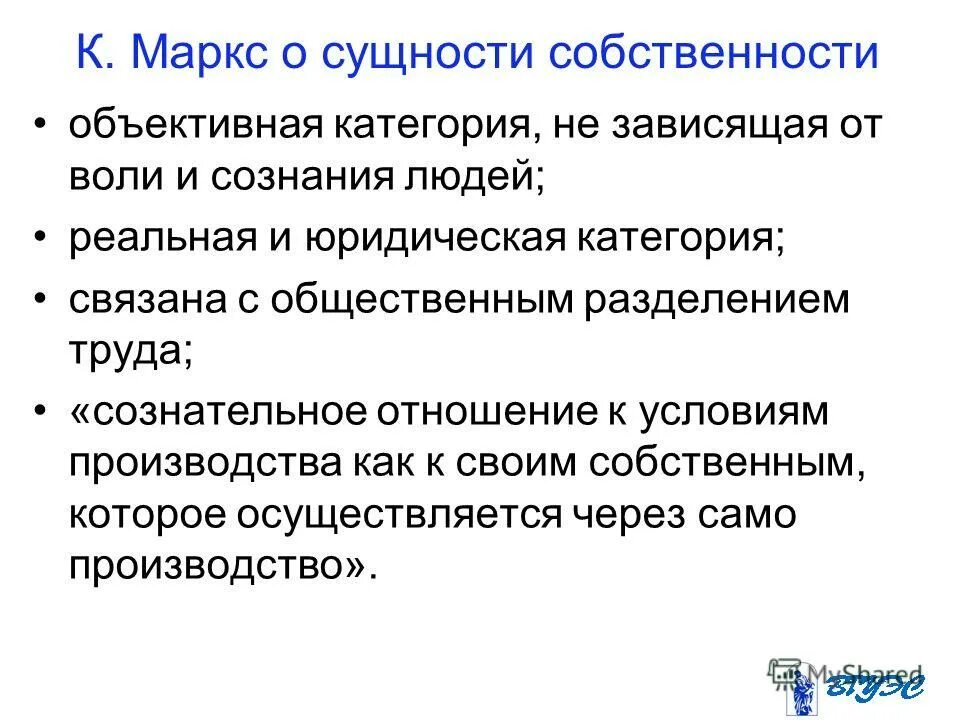 К. Маркс о сущности собственности

• объективная категория, не зависящая от воли и сознания людей;

• реальная и юридическая категория;

• связана с общественным разделением труда;

• «сознательное отношение к условиям производства как к своим собственным, которое осуществляется через само производство».

MyShared

ВГУЭС